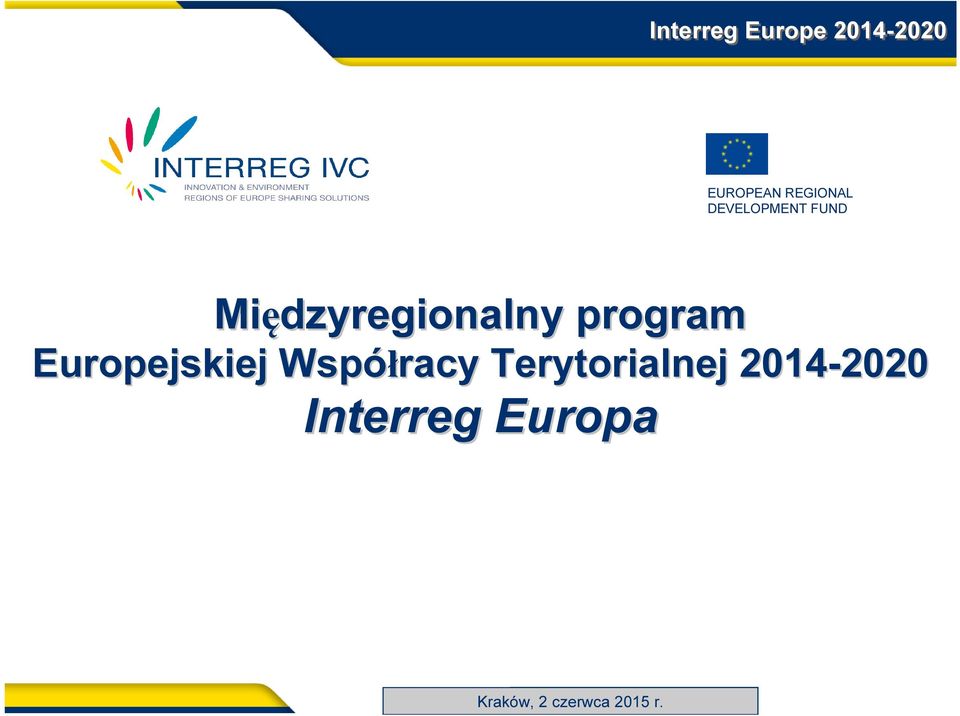 Interreg Europe 2014-2020

INTERREG IVC
INNOVATION & ENVIRONMENT
REGIONS OF EUROPE SHARING SOLUTIONS

EUROPEAN REGIONAL DEVELOPMENT FUND

Międzyregionalny program
Europejskiej Współracy Terytorialnej 2014-2020
Interreg Europa

Kraków, 2 czerwca 2015 r.